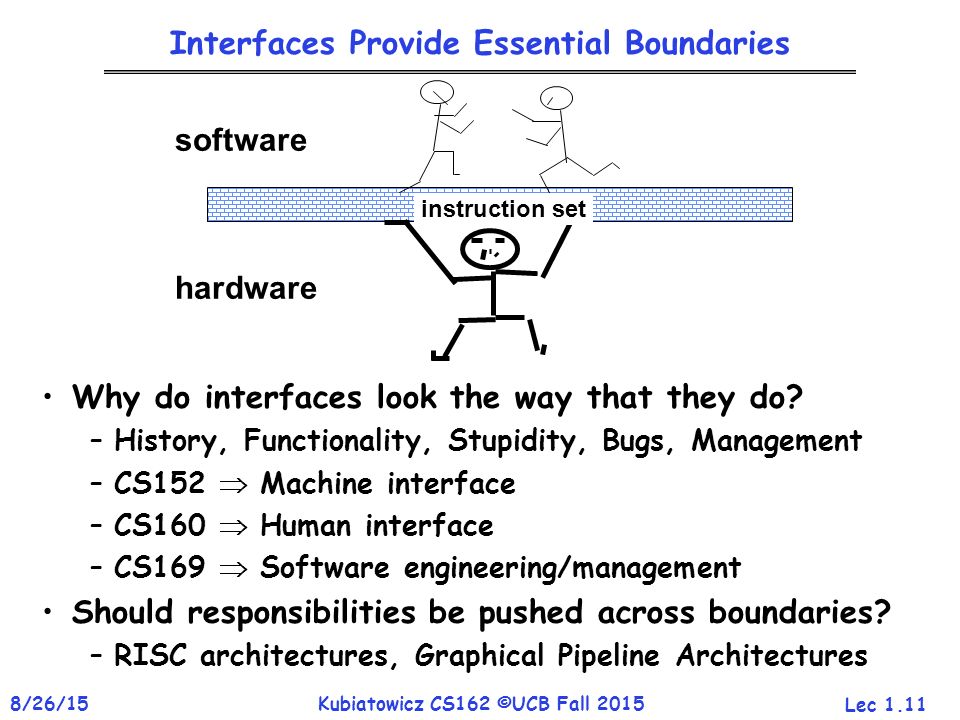 Interfaces Provide Essential Boundaries

software

instruction set

hardware

• Why do interfaces look the way that they do?
– History, Functionality, Stupidity, Bugs, Management
– CS152 $\Rightarrow$ Machine interface
– CS160 $\Rightarrow$ Human interface
– CS169 $\Rightarrow$ Software engineering/management
• Should responsibilities be pushed across boundaries?
– RISC architectures, Graphical Pipeline Architectures

8/26/15 Kubiatowicz CS162 ©UCB Fall 2015 Lec 1.11